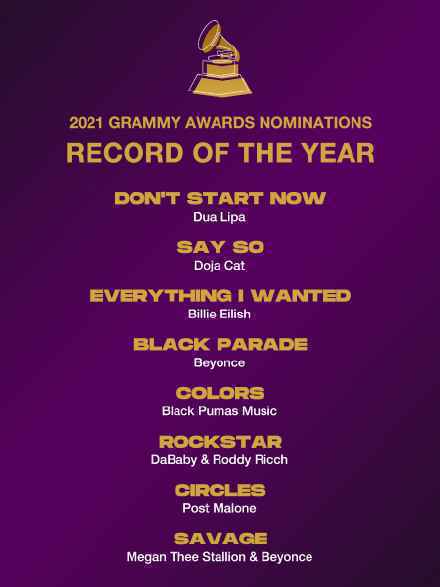 2021 GRAMMY AWARDS NOMINATIONS
RECORD OF THE YEAR

DON'T START NOW
Dua Lipa

SAY SO
Doja Cat

EVERYTHING I WANTED
Billie Eilish

BLACK PARADE
Beyonce

COLORS
Black Pumas Music

ROCKSTAR
DaBaby & Roddy Ricch

CIRCLES
Post Malone

SAVAGE
Megan Thee Stallion & Beyonce